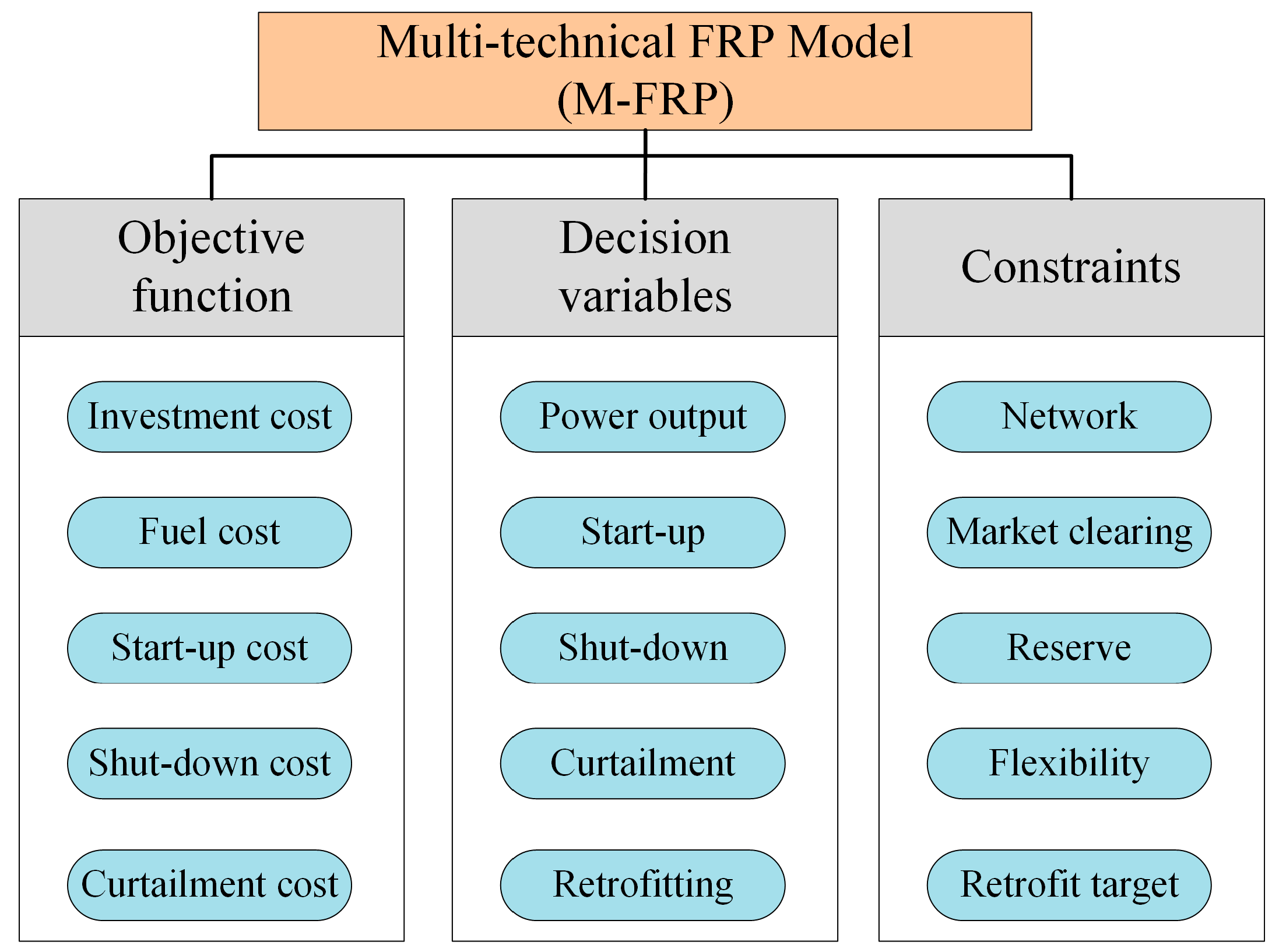 Multi-technical FRP Model
(M-FRP)

Objective function

Investment cost

Fuel cost

Start-up cost

Shut-down cost

Curtailment cost

Decision variables

Power output

Start-up

Shut-down

Curtailment

Retrofitting

Constraints

Network

Market clearing

Reserve

Flexibility

Retrofit target